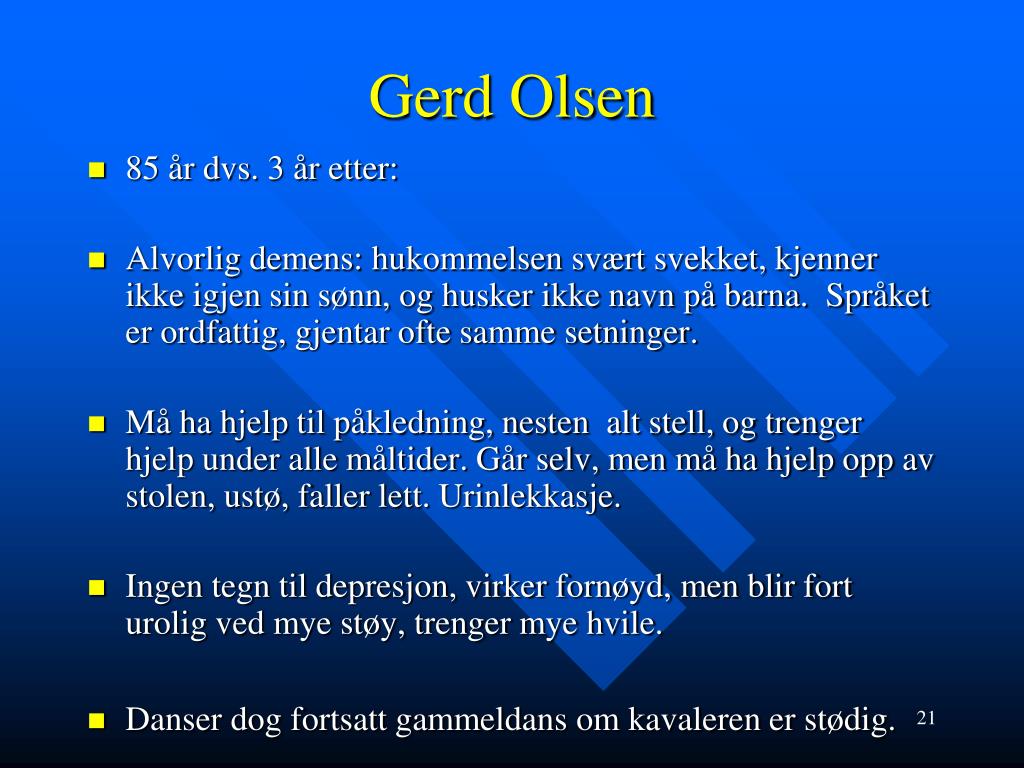 Gerd Olsen

- 85 år dvs. 3 år etter:

- Alvorlig demens: hukommelsen svært svekket, kjenner ikke igjen sin sønn, og husker ikke navn på barna. Språket er ordfattig, gjentar ofte samme setninger.

- Må ha hjelp til påkledning, nesten alt stell, og trenger hjelp under alle måltider. Går selv, men må ha hjelp opp av stolen, ustø, faller lett. Urinlekkasje.

- Ingen tegn til depresjon, virker fornøyd, men blir fort urolig ved mye støy, trenger mye hvile.

- Danser dog fortsatt gammeldans om kavaleren er stødig.

21